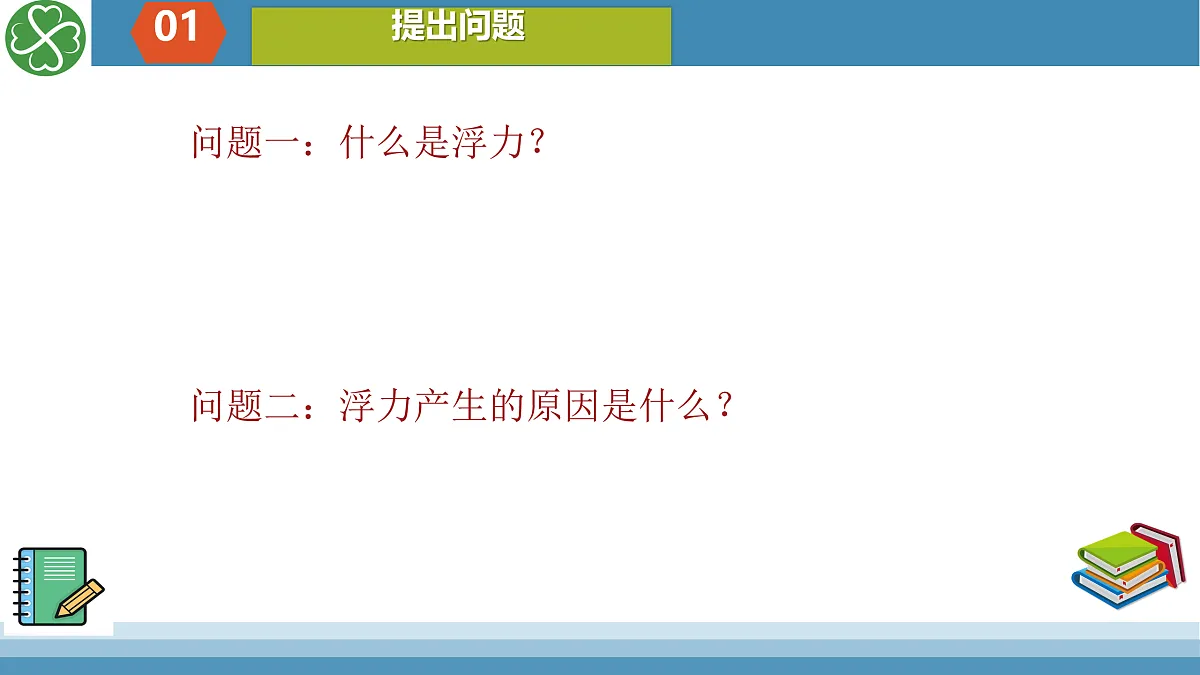 01

提出问题

问题一：什么是浮力？

问题二：浮力产生的原因是什么？